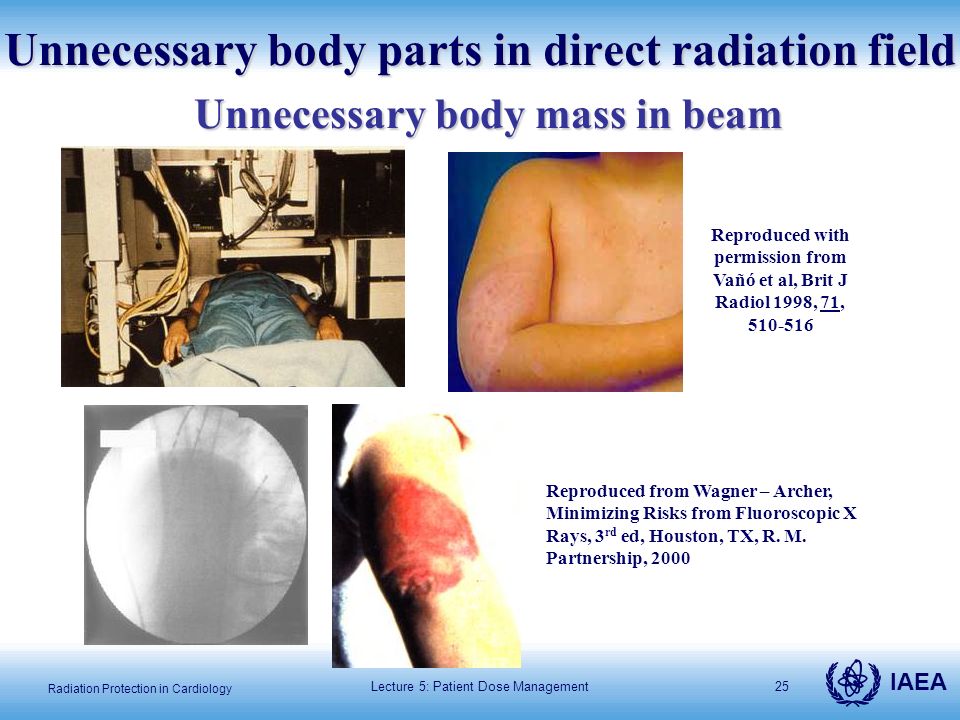 Unnecessary body parts in direct radiation field

Unnecessary body mass in beam

Reproduced with permission from Vañó et al, Brit J Radiol 1998, 71, 510-516

Reproduced from Wagner – Archer, Minimizing Risks from Fluoroscopic X Rays, 3$^{rd}$ ed, Houston, TX, R. M. Partnership, 2000

Radiation Protection in Cardiology

Lecture 5: Patient Dose Management

25

IAEA